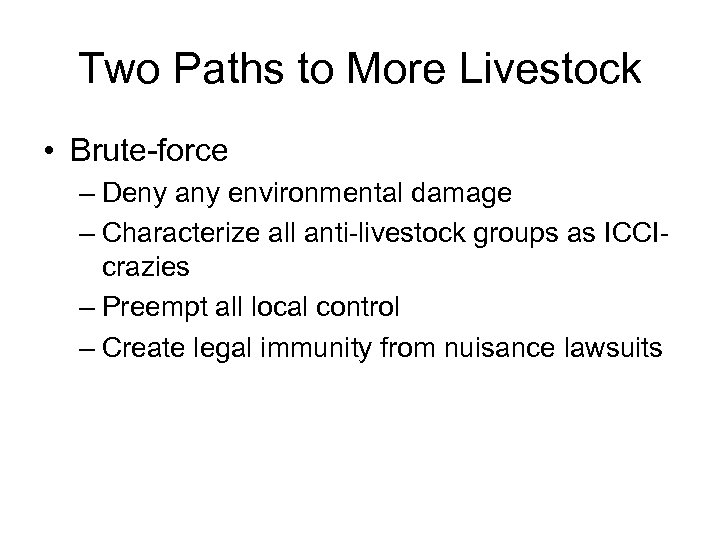 Two Paths to More Livestock

• Brute-force

– Deny any environmental damage

– Characterize all anti-livestock groups as ICCI-crazies

– Preempt all local control

– Create legal immunity from nuisance lawsuits